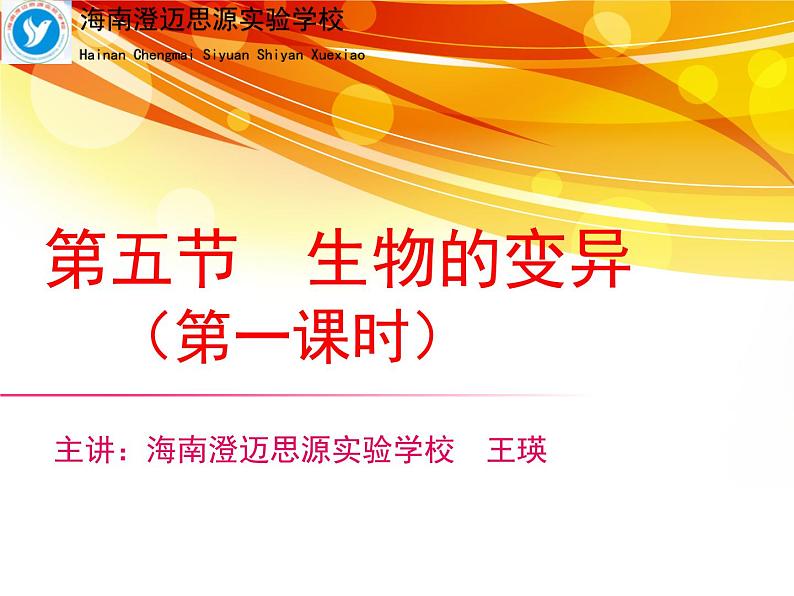 海南澄迈思源实验学校
Hainan Chengmai Siyuan Shiyan Xuexiao

第五节　生物的变异
（第一课时）

主讲：海南澄迈思源实验学校　王瑛